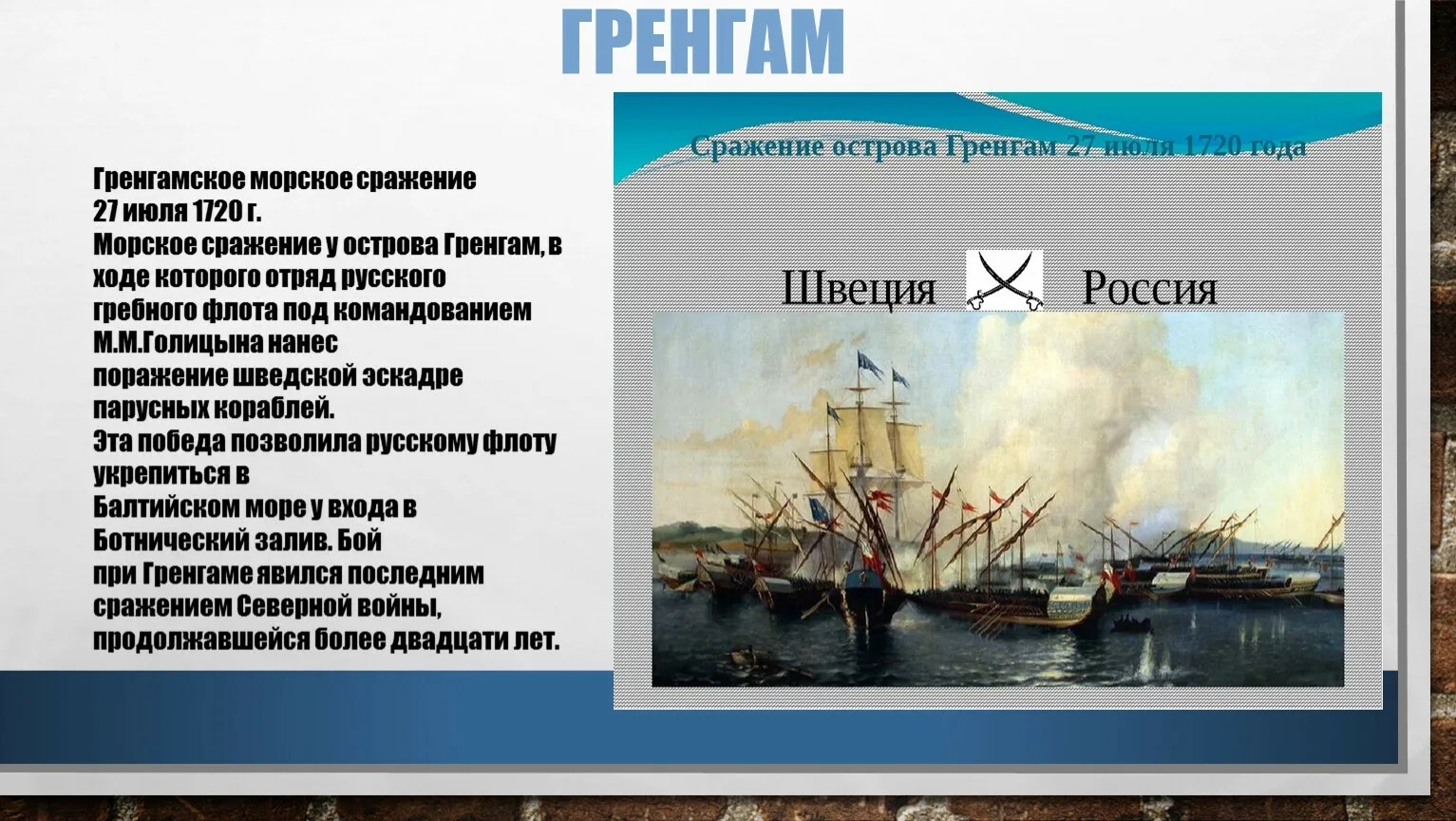 ГРЕНГАМ

Гренгамское морское сражение 27 июля 1720 г.
Морское сражение у острова Гренгам, в ходе которого отряд русского гребного флота под командованием М.М.Голицына нанес поражение шведской эскадре парусных кораблей.
Эта победа позволила русскому флоту укрепиться в Балтийском море у входа в Ботнический залив. Бой при Гренгаме явился последним сражением Северной войны, продолжавшейся более двадцати лет.

Сражение острова Гренгам 27 июля 1720 года

Швеция Россия